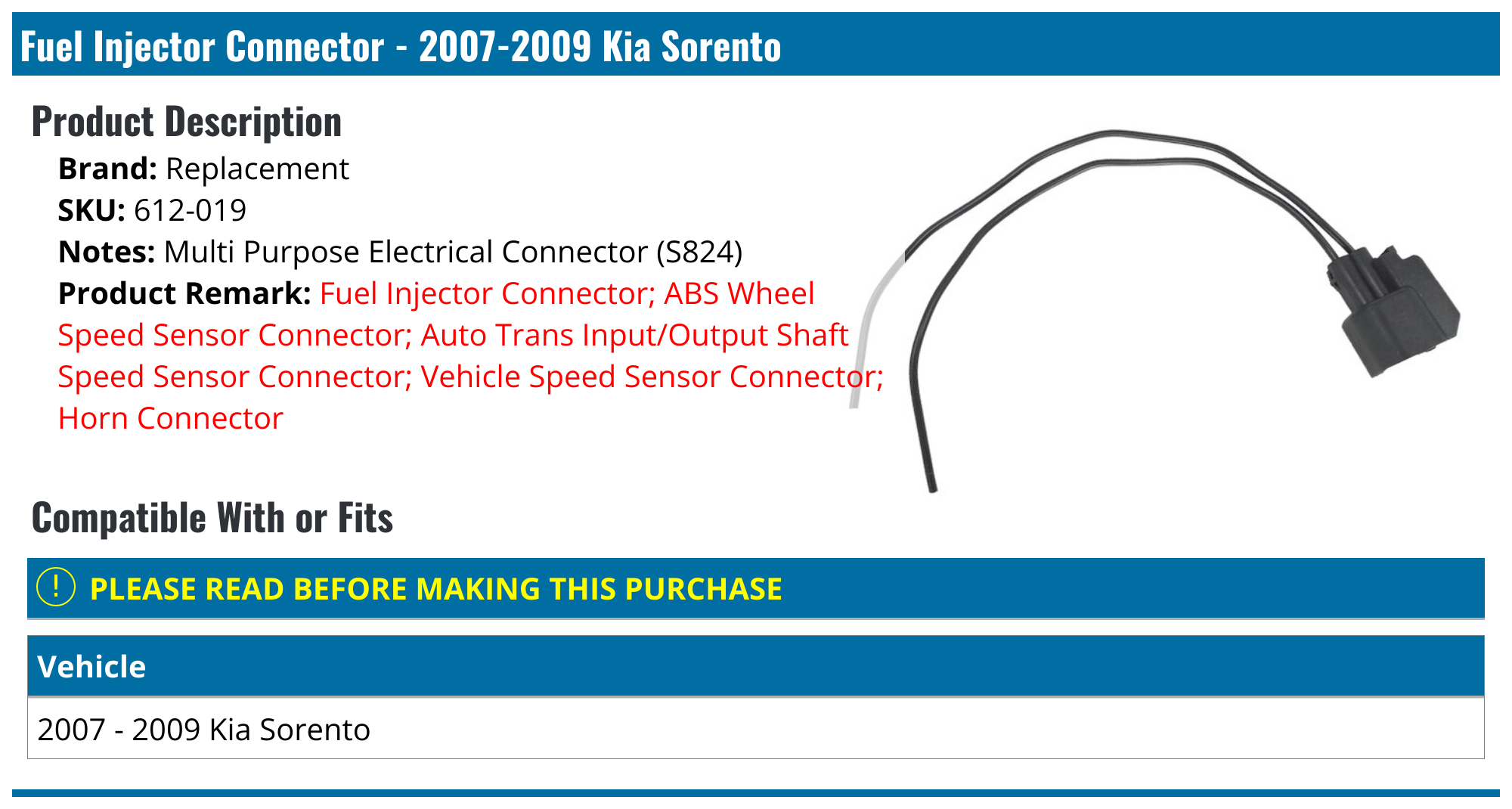 Fuel Injector Connector - 2007-2009 Kia Sorento

Product Description

Brand: Replacement
SKU: 612-019
Notes: Multi Purpose Electrical Connector (S824)
Product Remark: Fuel Injector Connector; ABS Wheel Speed Sensor Connector; Auto Trans Input/Output Shaft Speed Sensor Connector; Vehicle Speed Sensor Connector; Horn Connector

Compatible With or Fits

! PLEASE READ BEFORE MAKING THIS PURCHASE

| Vehicle |
|---|
| 2007 - 2009 Kia Sorento |